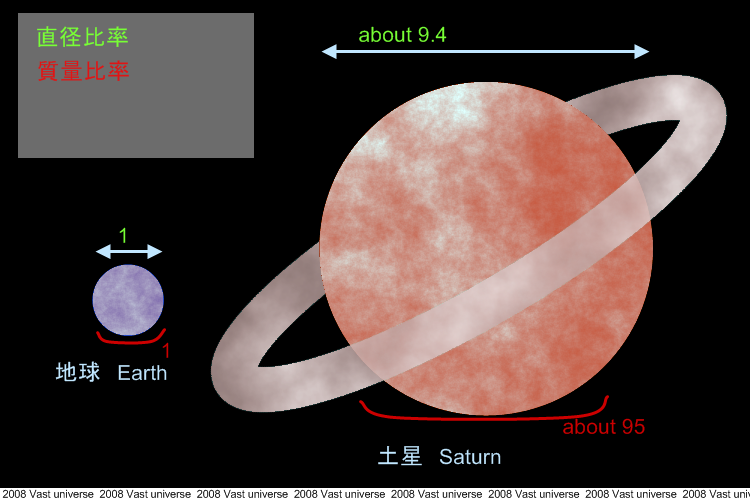 直径比率
質量比率

about 9.4

1

1

地球 Earth

about 95

土星 Saturn

2008 Vast universe 2008 Vast universe 2008 Vast universe 2008 Vast universe 2008 Vast universe 2008 Vast universe 2008 Vast universe 2008 Vast universe